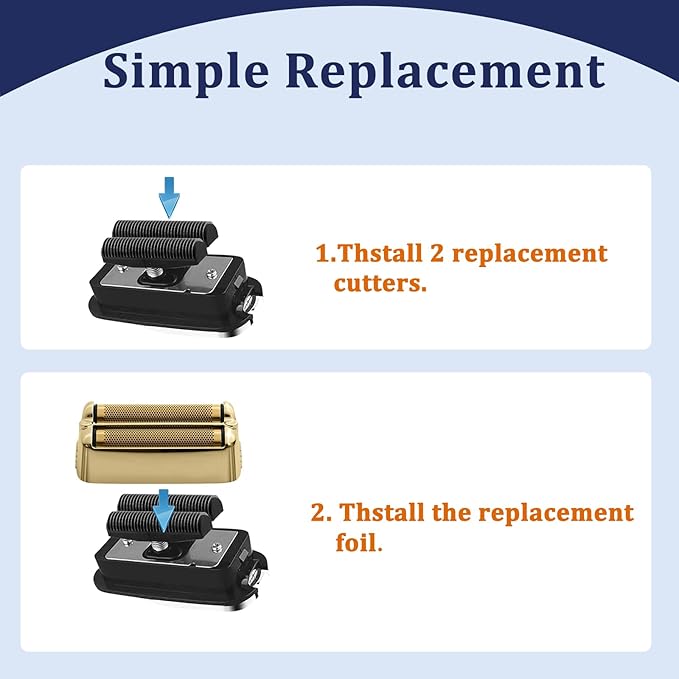 Simple Replacement

1.Thstall 2 replacement cutters.

2. Thstall the replacement foil.